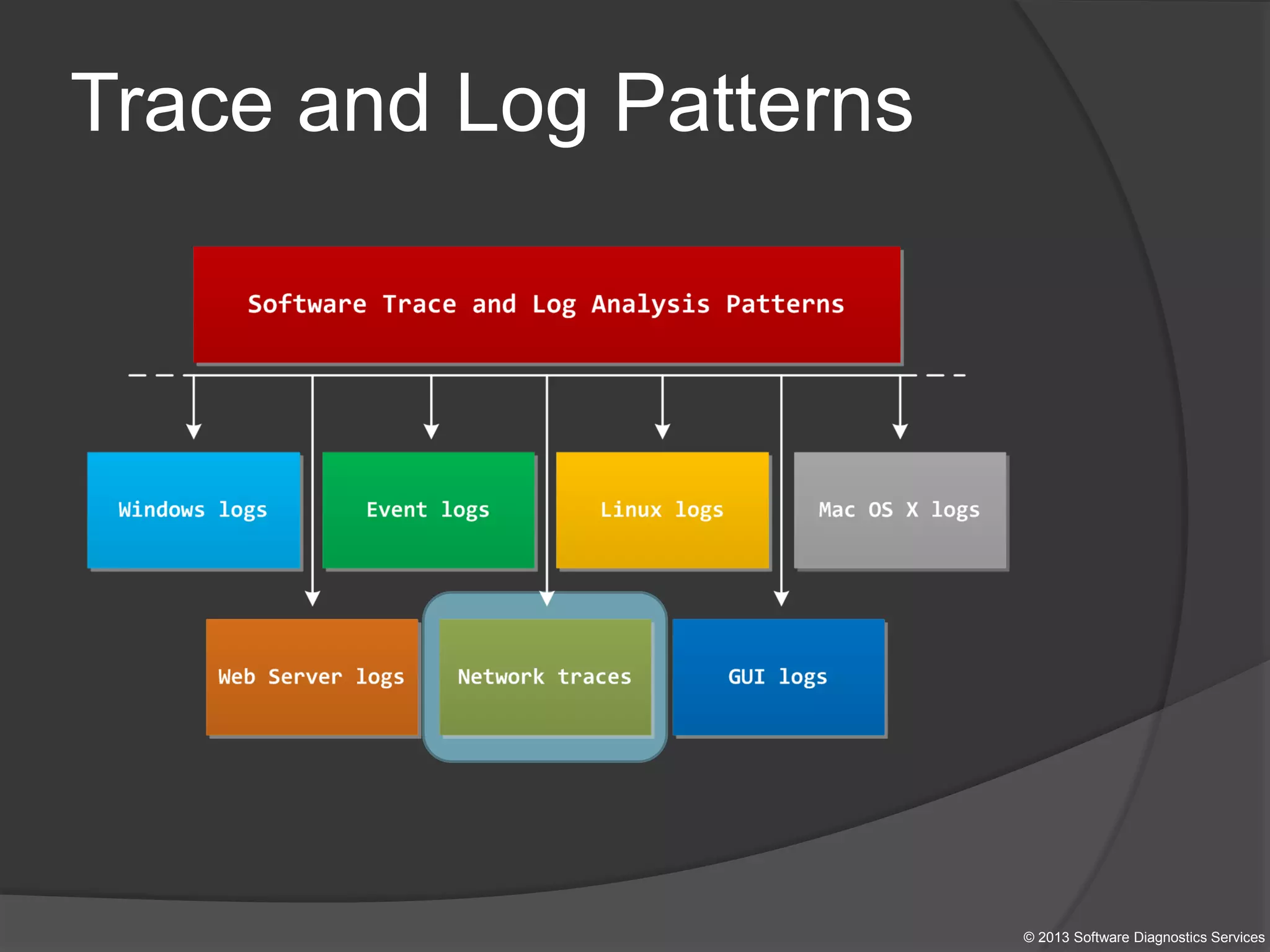 Trace and Log Patterns

Software Trace and Log Analysis Patterns

Windows logs

Event logs

Linux logs

Mac OS X logs

Web Server logs

Network traces

GUI logs

© 2013 Software Diagnostics Services